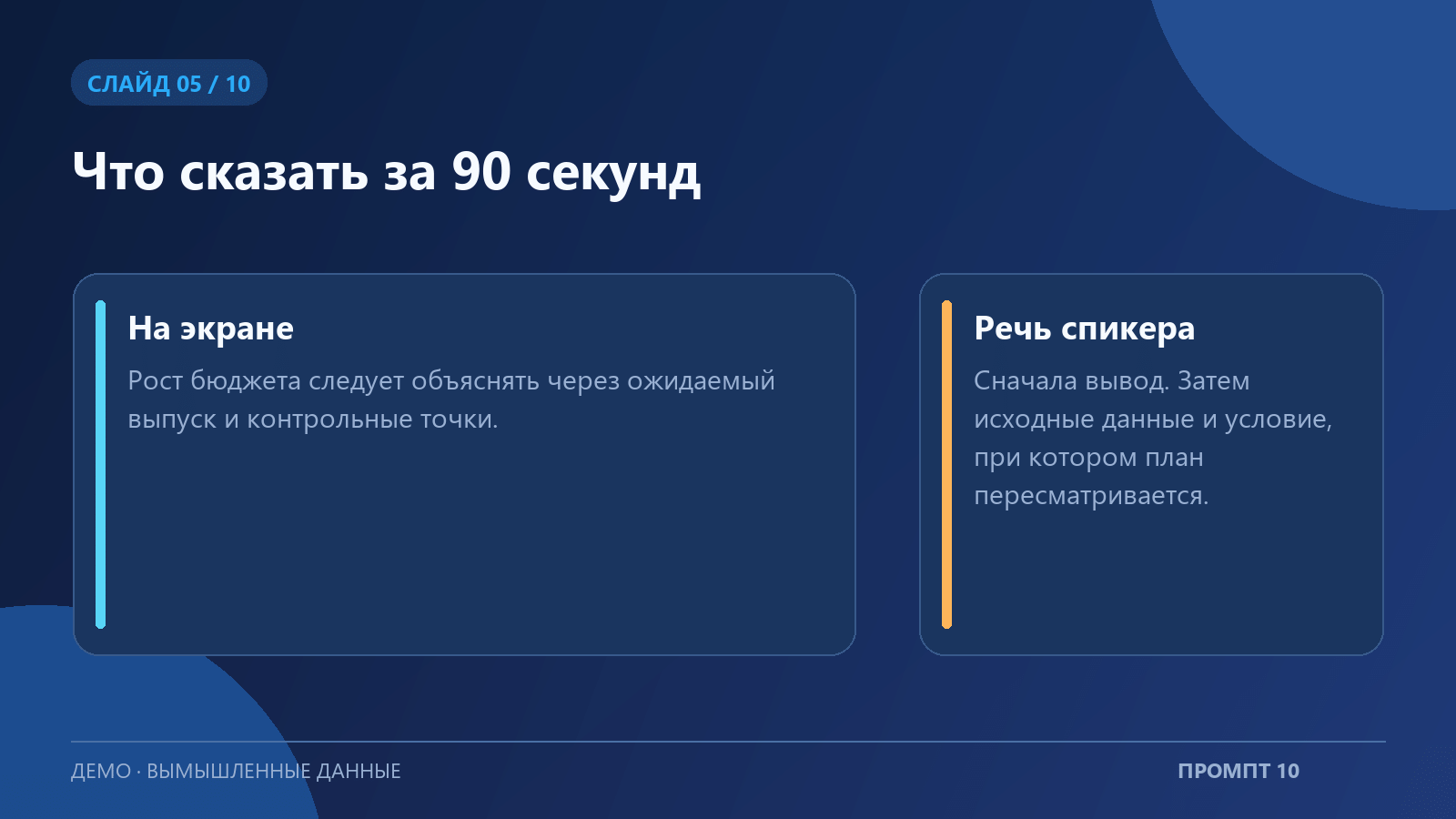 СЛАЙД 05 / 10

Что сказать за 90 секунд

На экране

Рост бюджета следует объяснять через ожидаемый выпуск и контрольные точки.

Речь спикера

Сначала вывод. Затем исходные данные и условие, при котором план пересматривается.

ДЕМО · ВЫМЫШЛЕННЫЕ ДАННЫЕ

ПРОМПТ 10